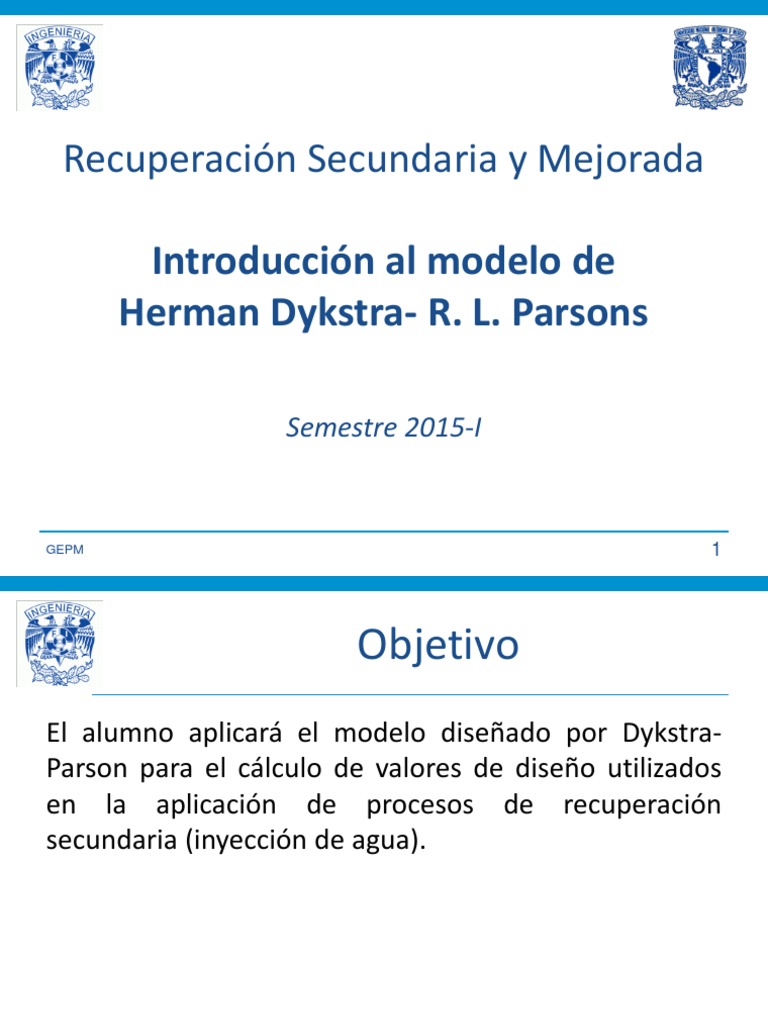 INGENIERIA

Recuperación Secundaria y Mejorada

Introducción al modelo de Herman Dykstra- R. L. Parsons

Semestre 2015-I

GEPM

1

INGENIERIA

Objetivo

El alumno aplicará el modelo diseñado por Dykstra-Parson para el cálculo de valores de diseño utilizados en la aplicación de procesos de recuperación secundaria (inyección de agua).